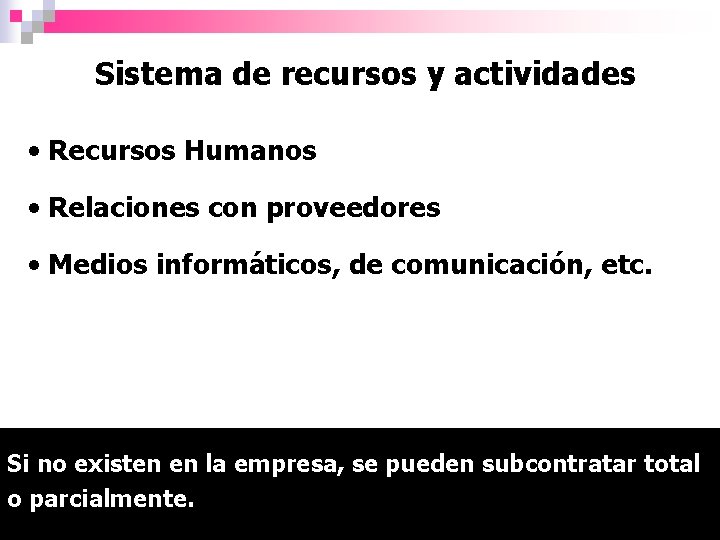 Sistema de recursos y actividades

• Recursos Humanos

• Relaciones con proveedores

• Medios informáticos, de comunicación, etc.

Si no existen en la empresa, se pueden subcontratar total o parcialmente.